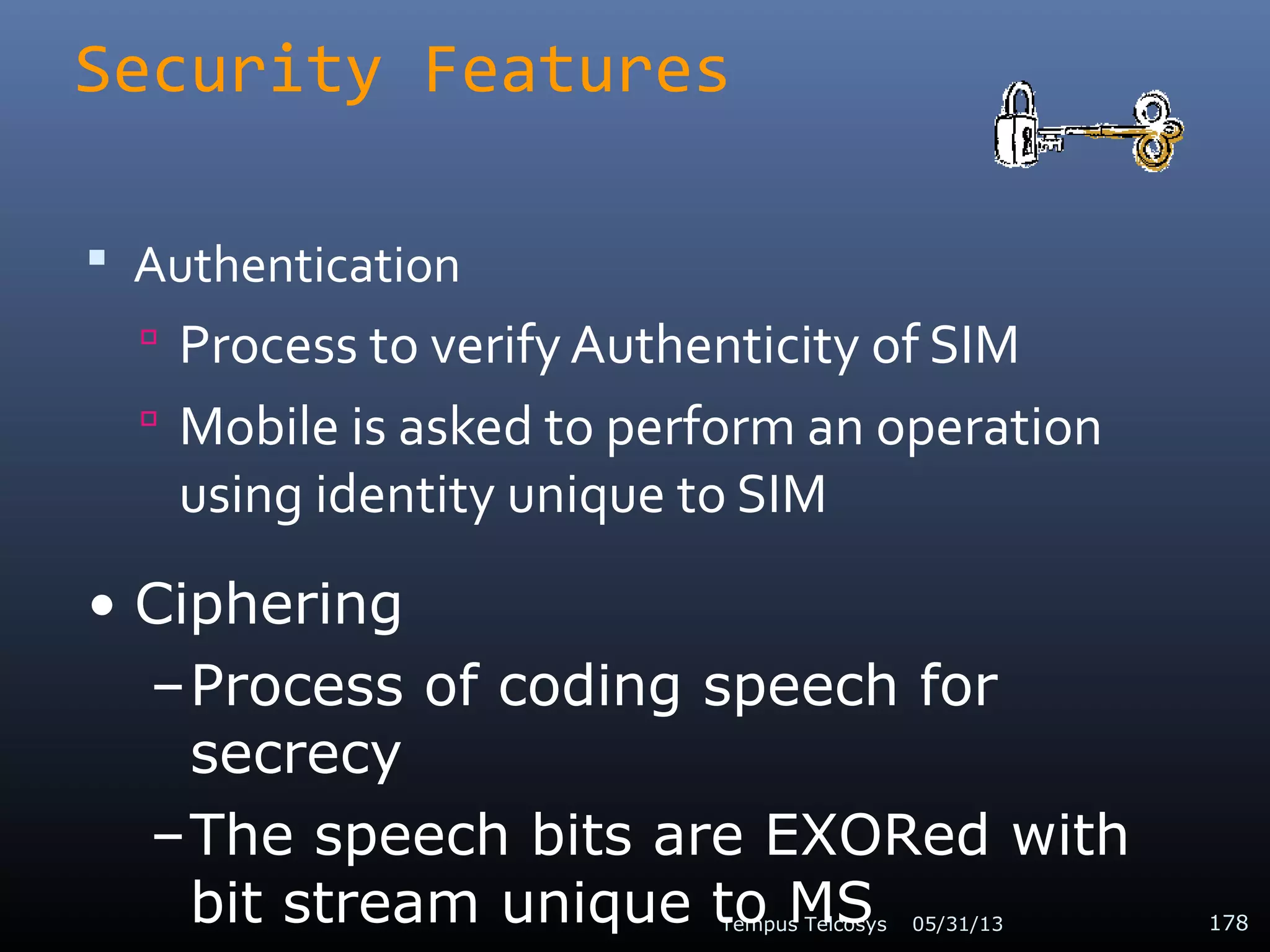 Security Features

▪ Authentication

▫ Process to verify Authenticity of SIM

▫ Mobile is asked to perform an operation using identity unique to SIM

• Ciphering

– Process of coding speech for secrecy

– The speech bits are EXORed with bit stream unique to MS

Tempus Telcosys 05/31/13 178